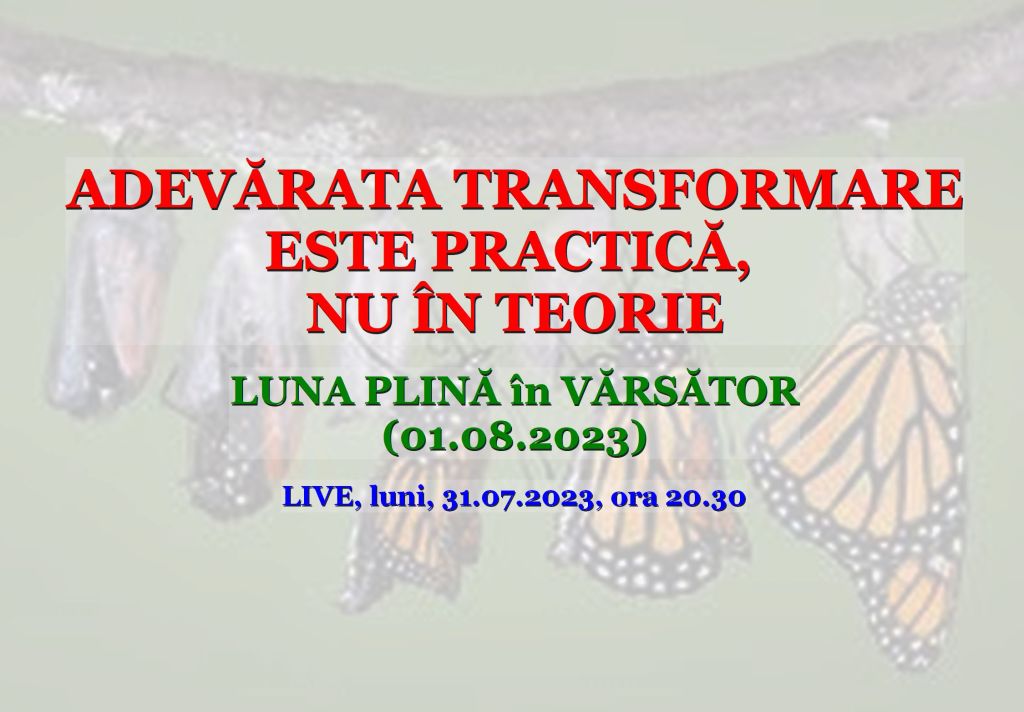 ADEVĂRATA TRANSFORMARE ESTE PRACTICĂ, NU ÎN TEORIE

LUNA PLINĂ în VĂRSĂTOR (01.08.2023)

LIVE, luni, 31.07.2023, ora 20.30